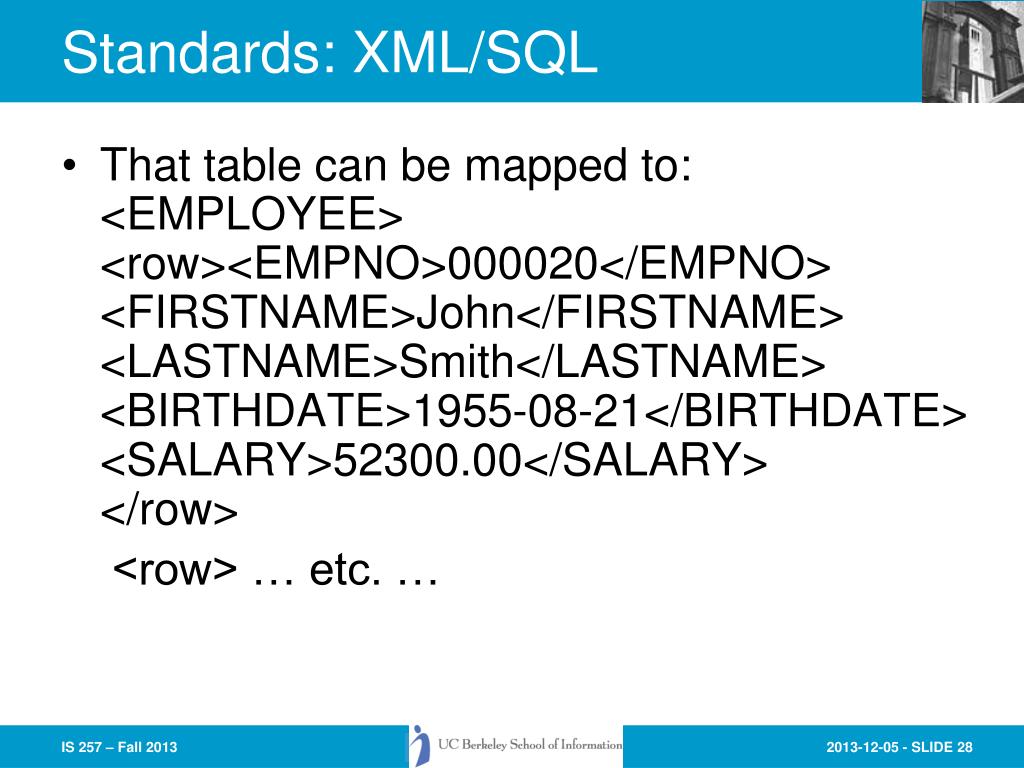 Standards: XML/SQL

• That table can be mapped to:
<EMPLOYEE>
<row><EMPNO>000020</EMPNO>
<FIRSTNAME>John</FIRSTNAME>
<LASTNAME>Smith</LASTNAME>
<BIRTHDATE>1955-08-21</BIRTHDATE>
<SALARY>52300.00</SALARY>
</row>
<row> … etc. …

IS 257 – Fall 2013

UC Berkeley School of Information

2013-12-05 - SLIDE 28